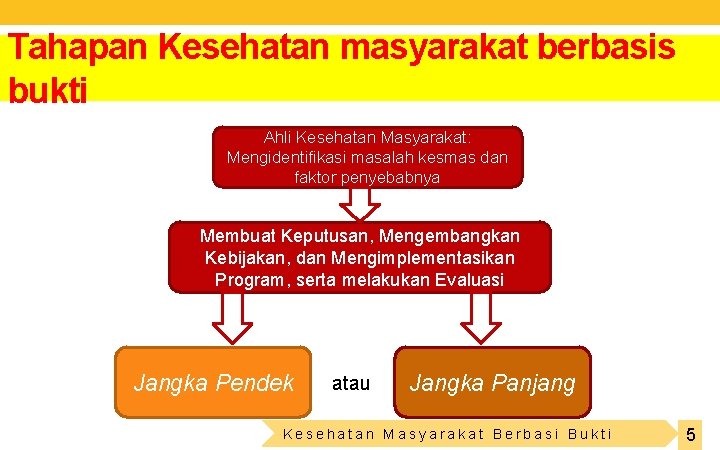 Tahapan Kesehatan masyarakat berbasis bukti

Ahli Kesehatan Masyarakat: Mengidentifikasi masalah kesmas dan faktor penyebabnya

Membuat Keputusan, Mengembangkan Kebijakan, dan Mengimplementasikan Program, serta melakukan Evaluasi

Jangka Pendek

atau

Jangka Panjang

Kesehatan Masyarakat Berbasi Bukti

5